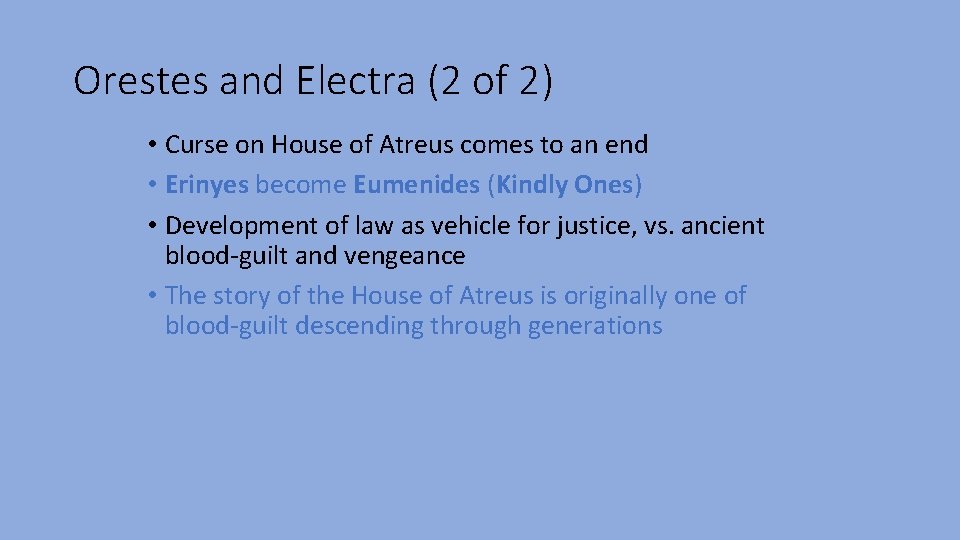 Orestes and Electra (2 of 2)

• Curse on House of Atreus comes to an end
• Erinyes become Eumenides (Kindly Ones)
• Development of law as vehicle for justice, vs. ancient blood-guilt and vengeance
• The story of the House of Atreus is originally one of blood-guilt descending through generations